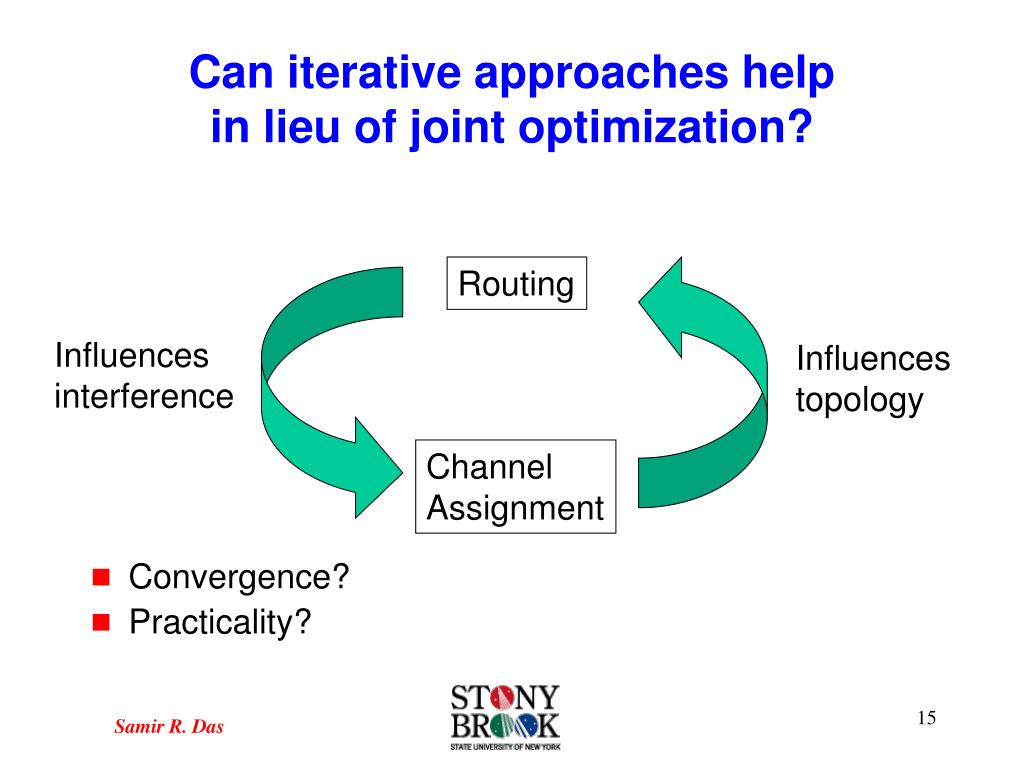 Can iterative approaches help in lieu of joint optimization?

Routing

Influences interference

Influences topology

Channel Assignment

Convergence?
Practicality?

Samir R. Das

STONY BROOK
STATE UNIVERSITY OF NEW YORK

15